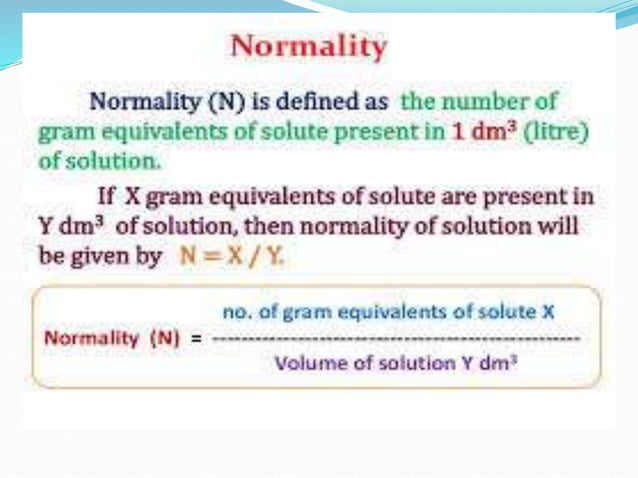 Normality

Normality (N) is defined as the number of gram equivalents of solute present in 1 $dm^3$ (litre) of solution.

If X gram equivalents of solute are present in Y $dm^3$ of solution, then normality of solution will be given by N = X / Y.

Normality (N) = $\frac{\text{no. of gram equivalents of solute X}}{\text{Volume of solution Y } dm^3}$